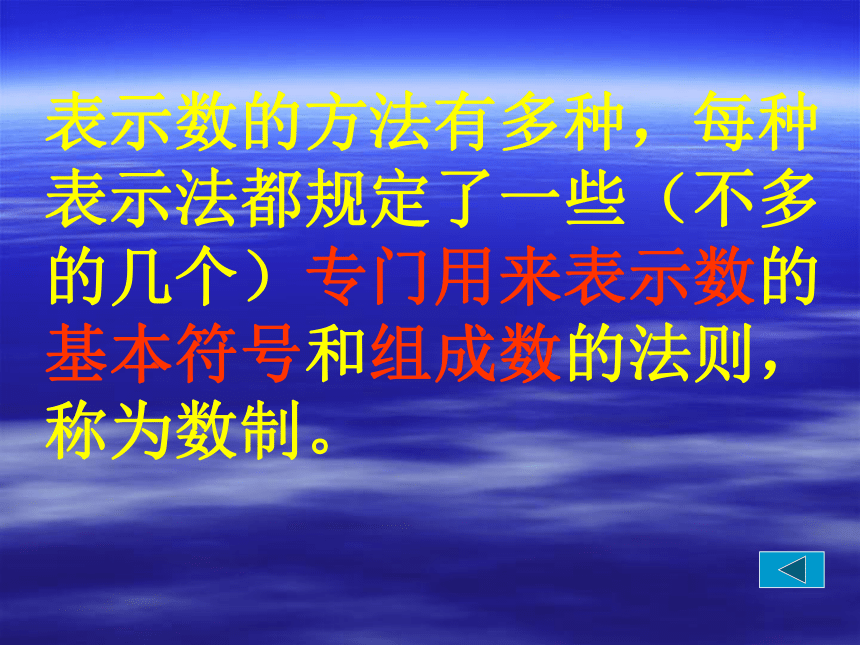 表示数的方法有多种，每种表示法都规定了一些（不多的几个）专门用来表示数的基本符号和组成数的法则，称为数制。